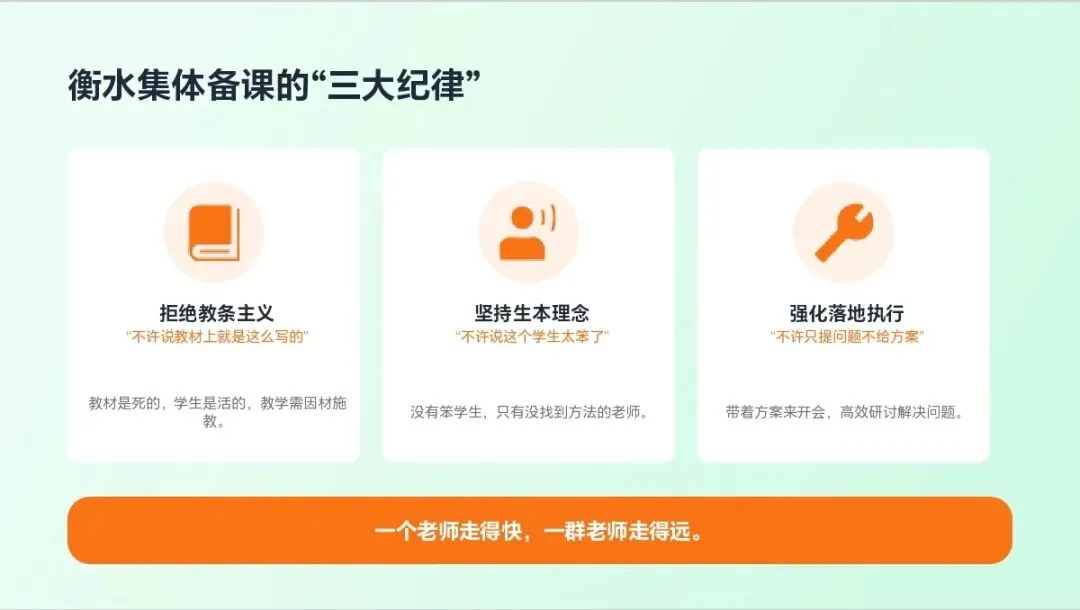 衡水集体备课的“三大纪律”

拒绝教条主义
“不许说教材上就是这么写的”

教材是死的，学生是活的，教学需因材施教。

坚持生本理念
“不许说这个学生太笨了”

没有笨学生，只有没找到方法的老师。

强化落地执行
“不许只提问题不给方案”

带着方案来开会，高效研讨解决问题。

一个老师走得快，一群老师走得远。